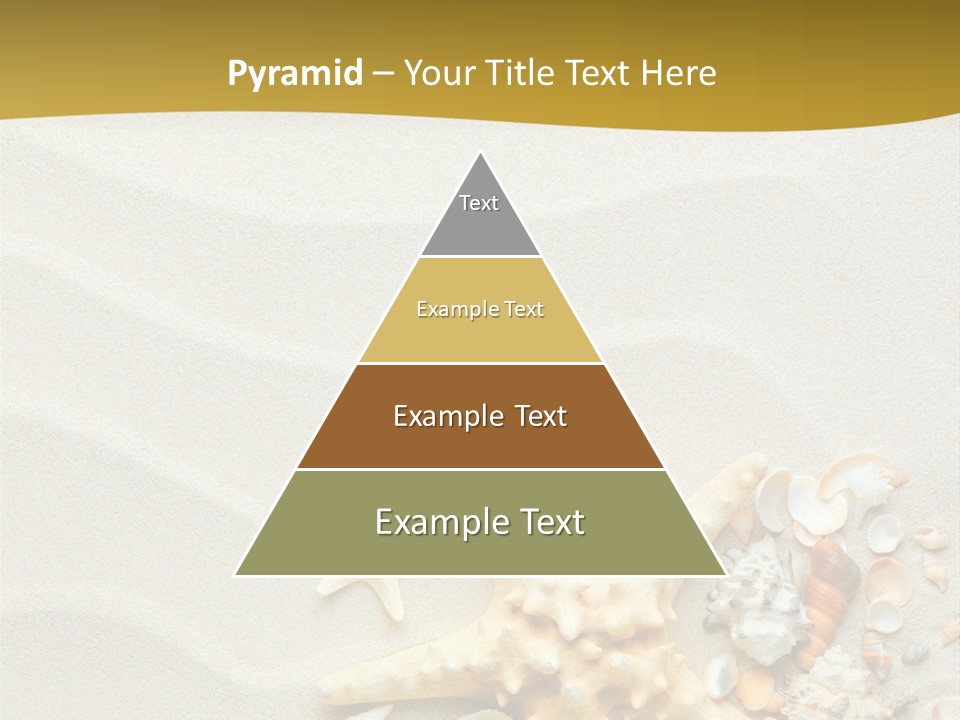 Pyramid – Your Title Text Here

Text

Example Text

Example Text

Example Text